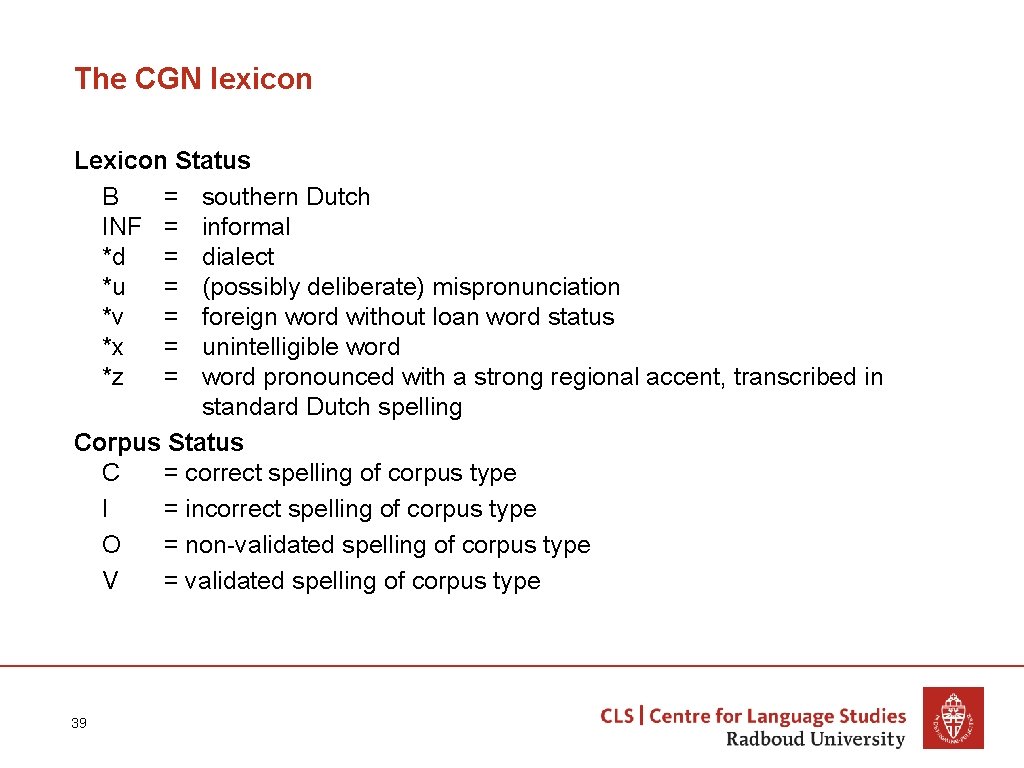 The CGN lexicon

Lexicon Status
B = southern Dutch
INF = informal
*d = dialect
*u = (possibly deliberate) mispronunciation
*v = foreign word without loan word status
*x = unintelligible word
*z = word pronounced with a strong regional accent, transcribed in standard Dutch spelling

Corpus Status
C = correct spelling of corpus type
I = incorrect spelling of corpus type
O = non-validated spelling of corpus type
V = validated spelling of corpus type

39

CLS | Centre for Language Studies
Radboud University